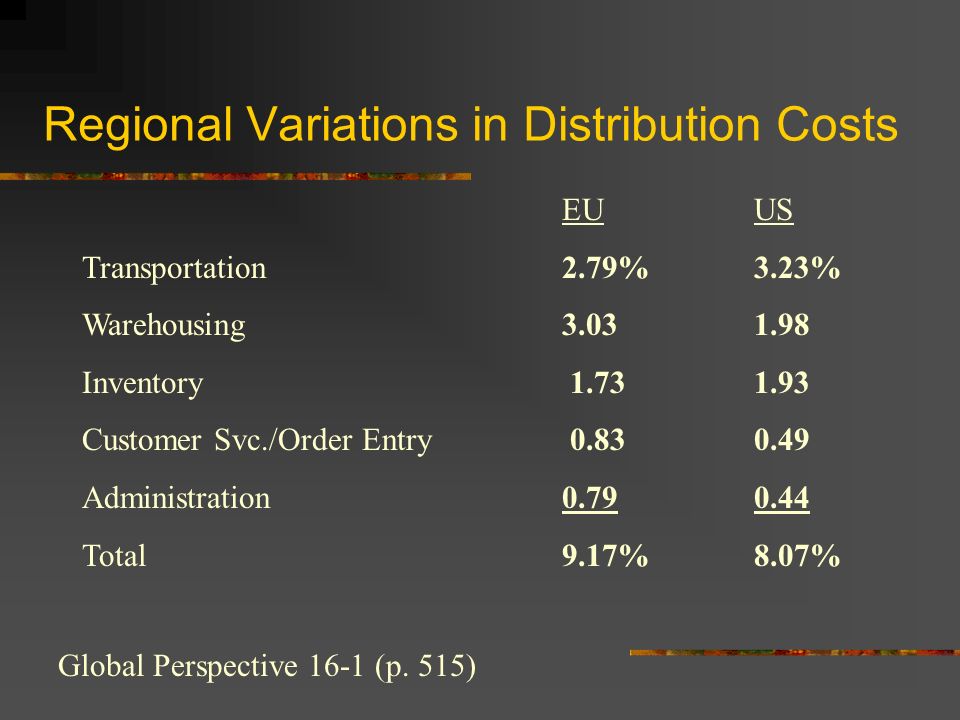 Regional Variations in Distribution Costs

| | EU | US |
|---|---|---|
| Transportation | 2.79% | 3.23% |
| Warehousing | 3.03 | 1.98 |
| Inventory | 1.73 | 1.93 |
| Customer Svc./Order Entry | 0.83 | 0.49 |
| Administration | 0.79 | 0.44 |
| Total | 9.17% | 8.07% |

Global Perspective 16-1 (p. 515)